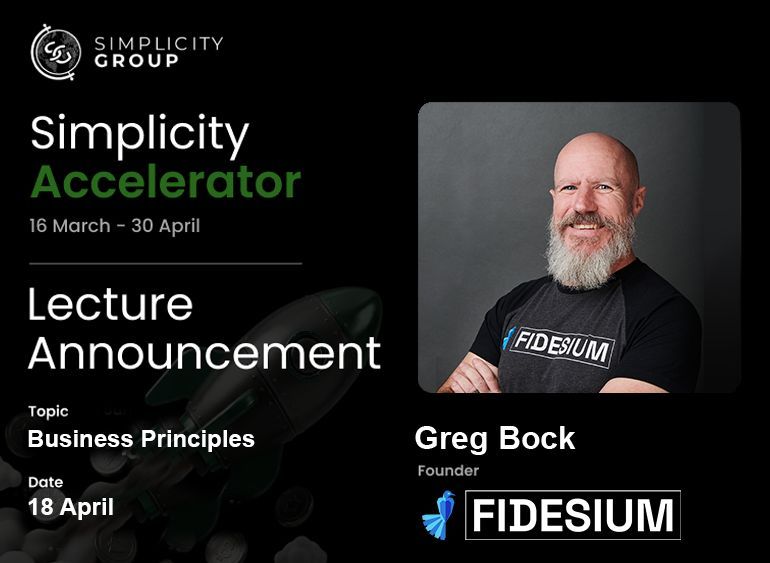 SIMPLICITY GROUP

Simplicity Accelerator
16 March - 30 April

Lecture Announcement

Topic
Business Principles

Date
18 April

FIDESIUM

Greg Bock
Founder

FIDESIUM